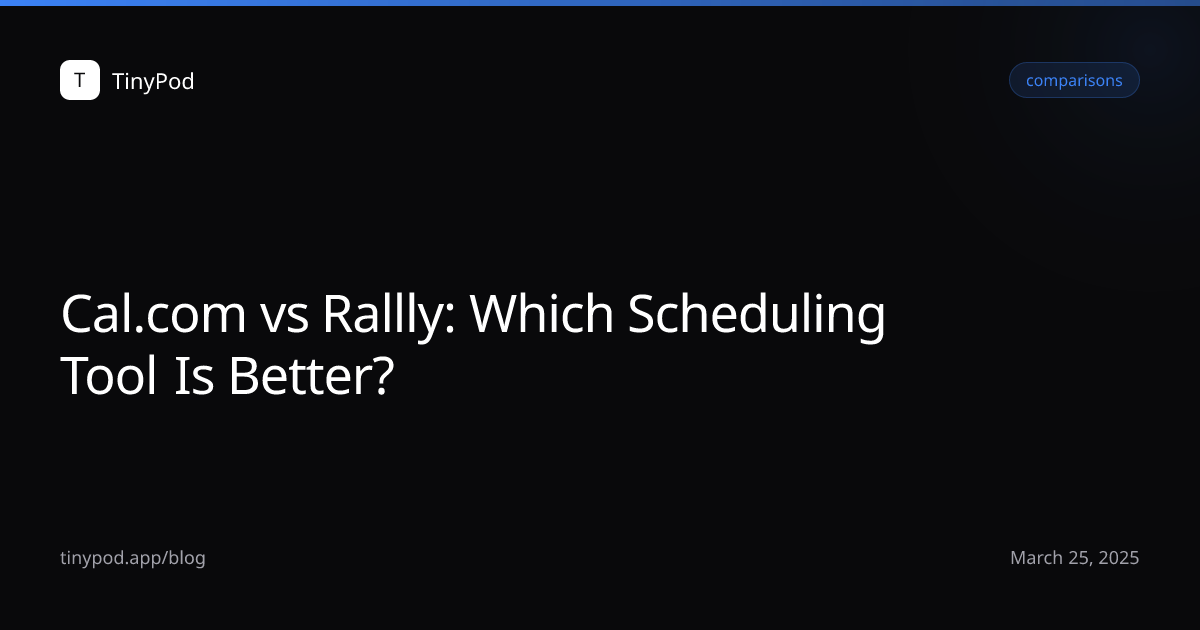 T TinyPod

comparisons

Cal.com vs Rallly: Which Scheduling Tool Is Better?

tinypod.app/blog

March 25, 2025